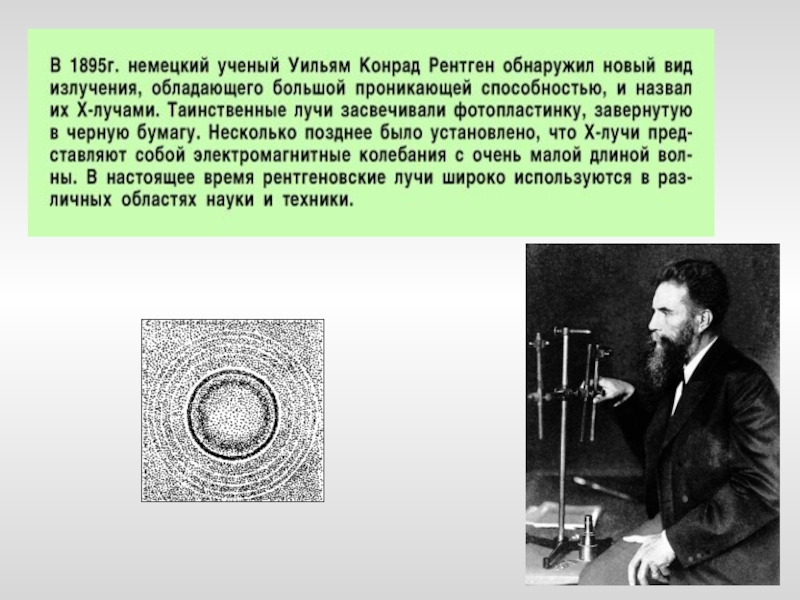 В 1895г. немецкий ученый Уильям Конрад Рентген обнаружил новый вид излучения, обладающего большой проникающей способностью, и назвал их Х-лучами. Таинственные лучи засвечивали фотопластинку, завернутую в черную бумагу. Несколько позднее было установлено, что Х-лучи представляют собой электромагнитные колебания с очень малой длиной волны. В настоящее время рентгеновские лучи широко используются в различных областях науки и техники.